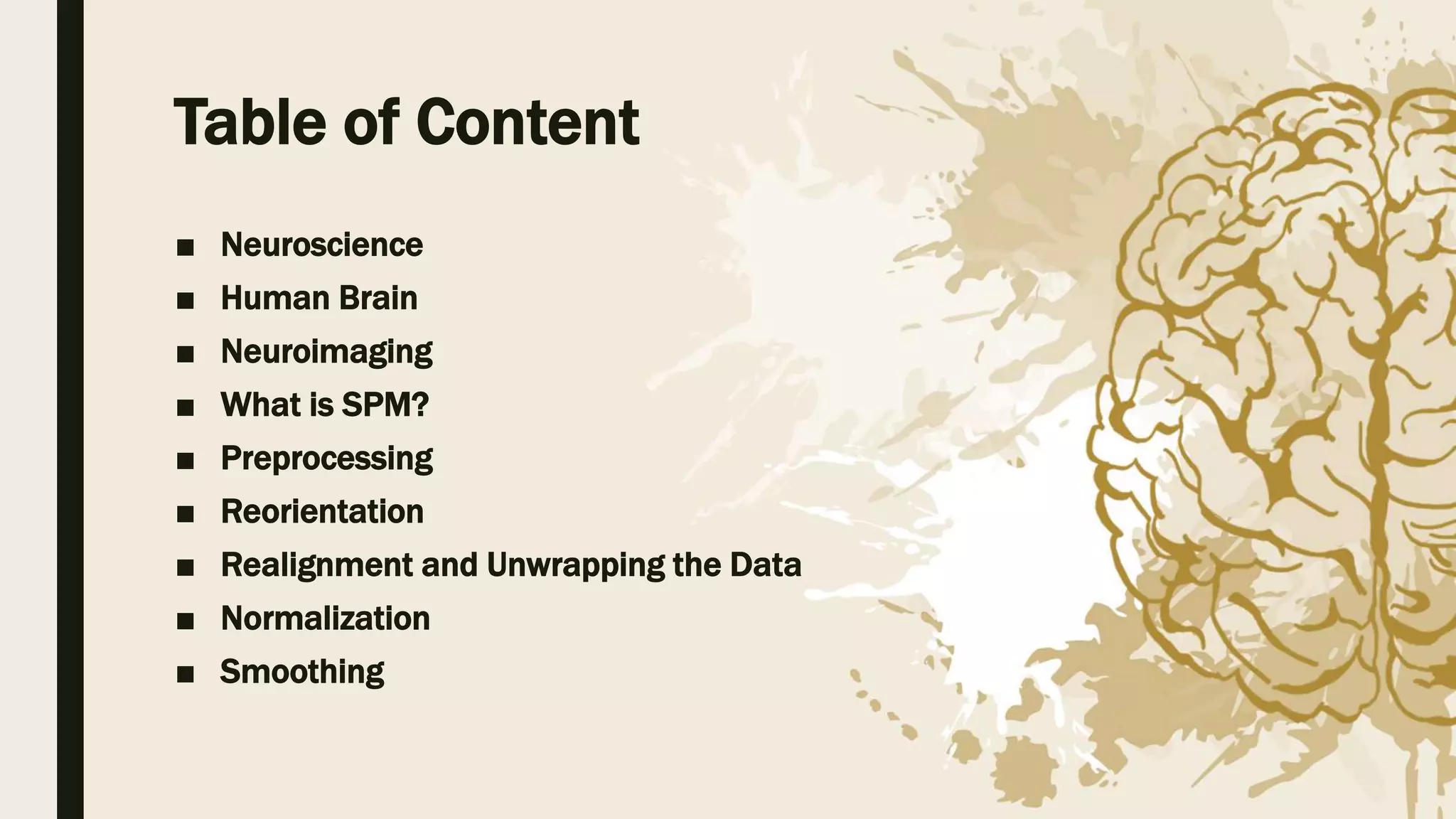 Table of Content

■ Neuroscience
■ Human Brain
■ Neuroimaging
■ What is SPM?
■ Preprocessing
■ Reorientation
■ Realignment and Unwrapping the Data
■ Normalization
■ Smoothing